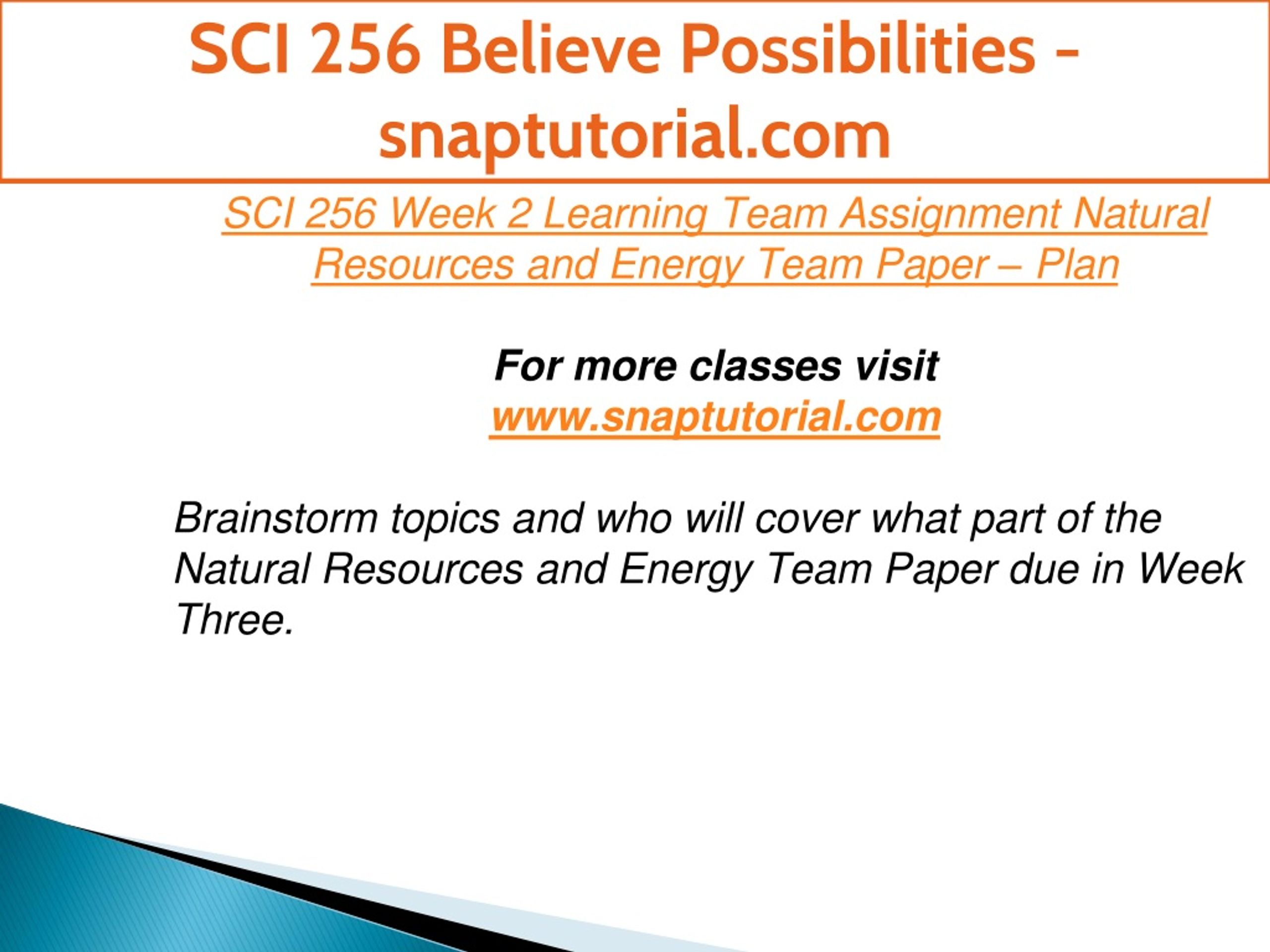 SCI 256 Believe Possibilities - snaptutorial.com

SCI 256 Week 2 Learning Team Assignment Natural Resources and Energy Team Paper – Plan

For more classes visit
www.snaptutorial.com

Brainstorm topics and who will cover what part of the Natural Resources and Energy Team Paper due in Week Three.